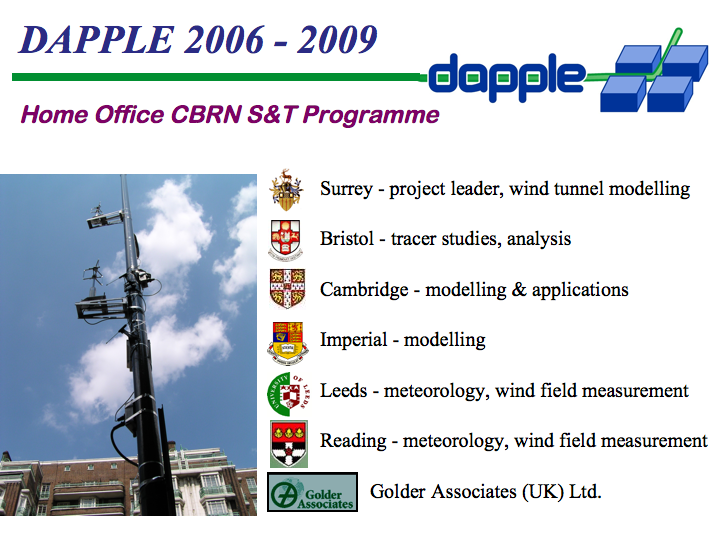 DAPPLE 2006 - 2009

dapple

Home Office CBRN S&T Programme

Surrey - project leader, wind tunnel modelling

Bristol - tracer studies, analysis

Cambridge - modelling & applications

Imperial - modelling

UNIVERSITY OF LEEDS

Leeds - meteorology, wind field measurement

Reading - meteorology, wind field measurement

Golder Associates

Golder Associates (UK) Ltd.